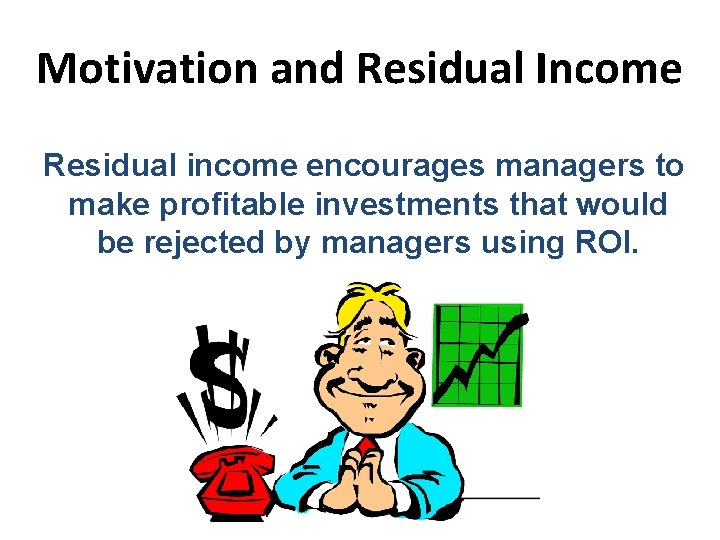 Motivation and Residual Income

Residual income encourages managers to make profitable investments that would be rejected by managers using ROI.

$